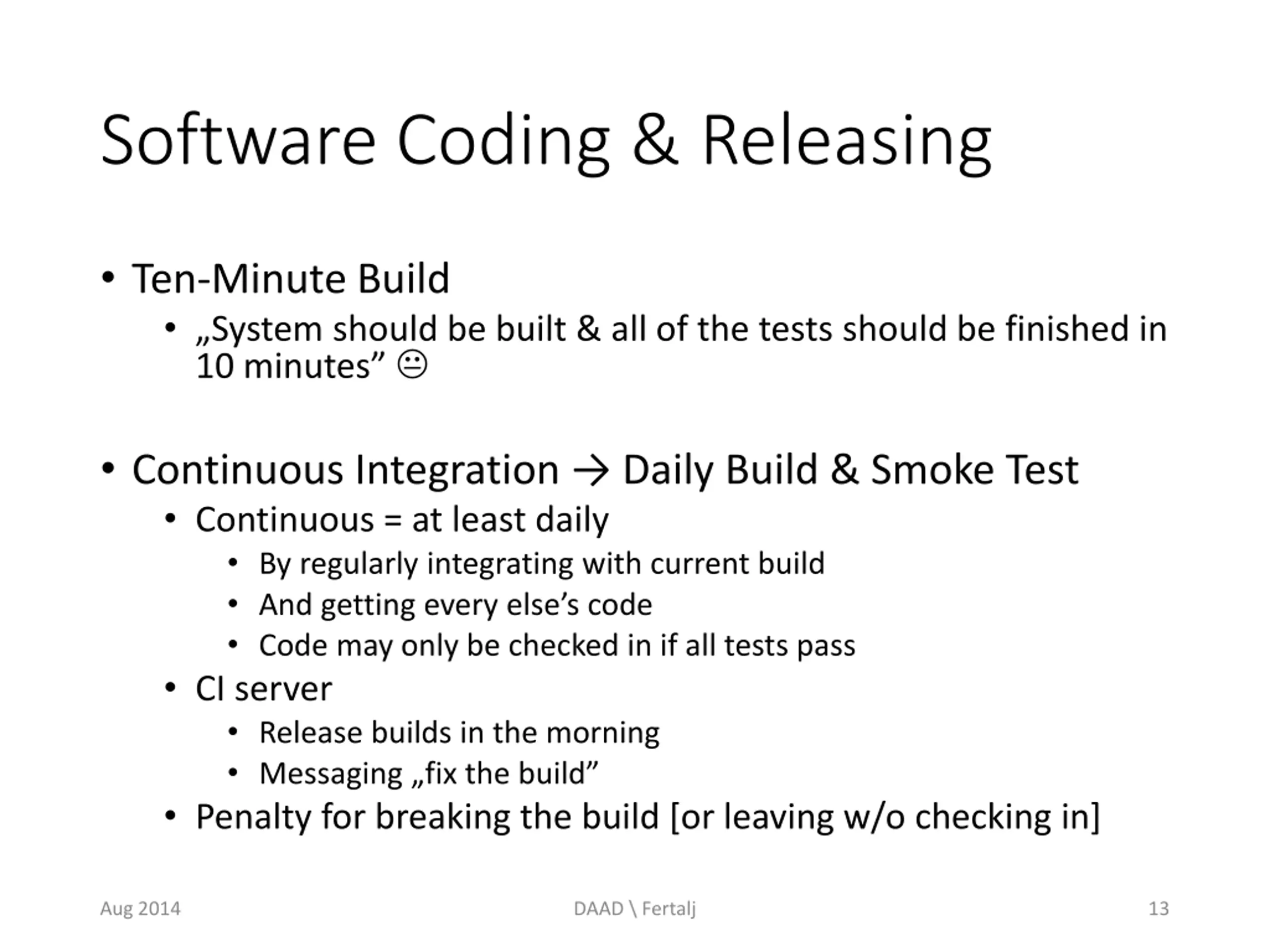 Software Coding & Releasing

• Ten-Minute Build
  • „System should be built & all of the tests should be finished in 10 minutes” 😐

• Continuous Integration → Daily Build & Smoke Test
  • Continuous = at least daily
    • By regularly integrating with current build
    • And getting every else’s code
    • Code may only be checked in if all tests pass
  • CI server
    • Release builds in the morning
    • Messaging „fix the build”
  • Penalty for breaking the build [or leaving w/o checking in]

Aug 2014
DAAD \ Fertalj
13